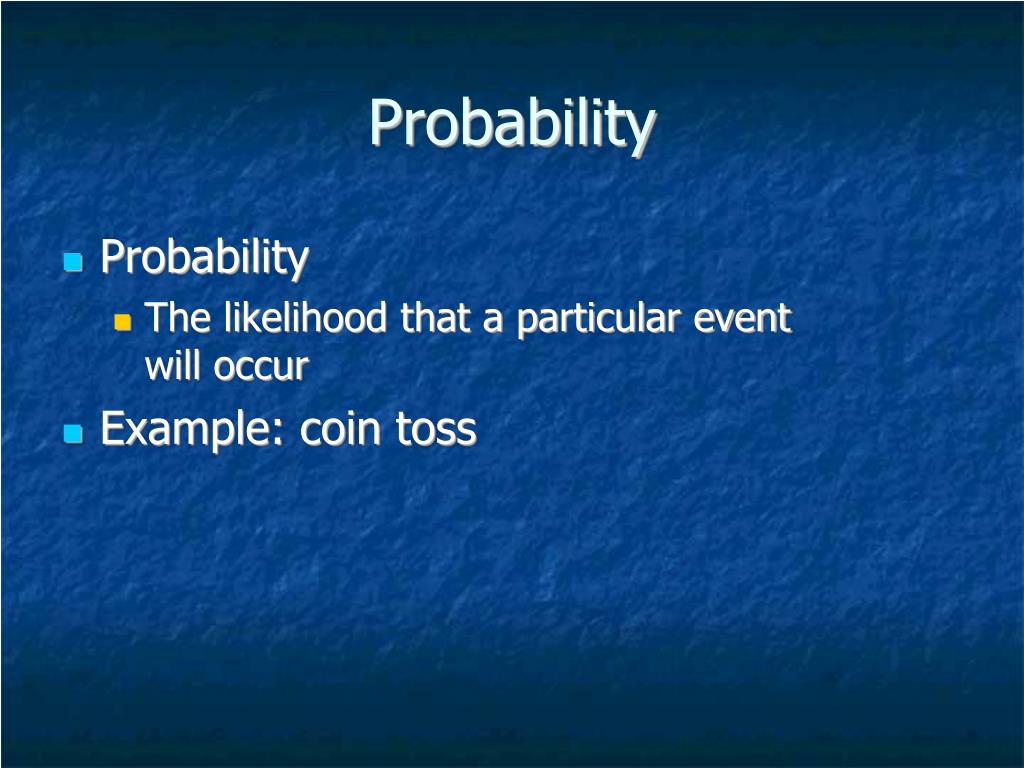 Probability

Probability

The likelihood that a particular event will occur

Example: coin toss